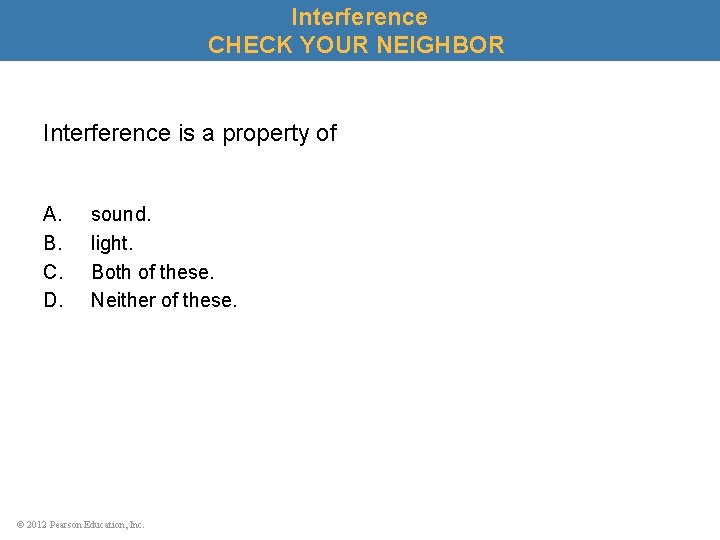 Interference
CHECK YOUR NEIGHBOR

Interference is a property of

A. sound.
B. light.
C. Both of these.
D. Neither of these.

© 2012 Pearson Education, Inc.